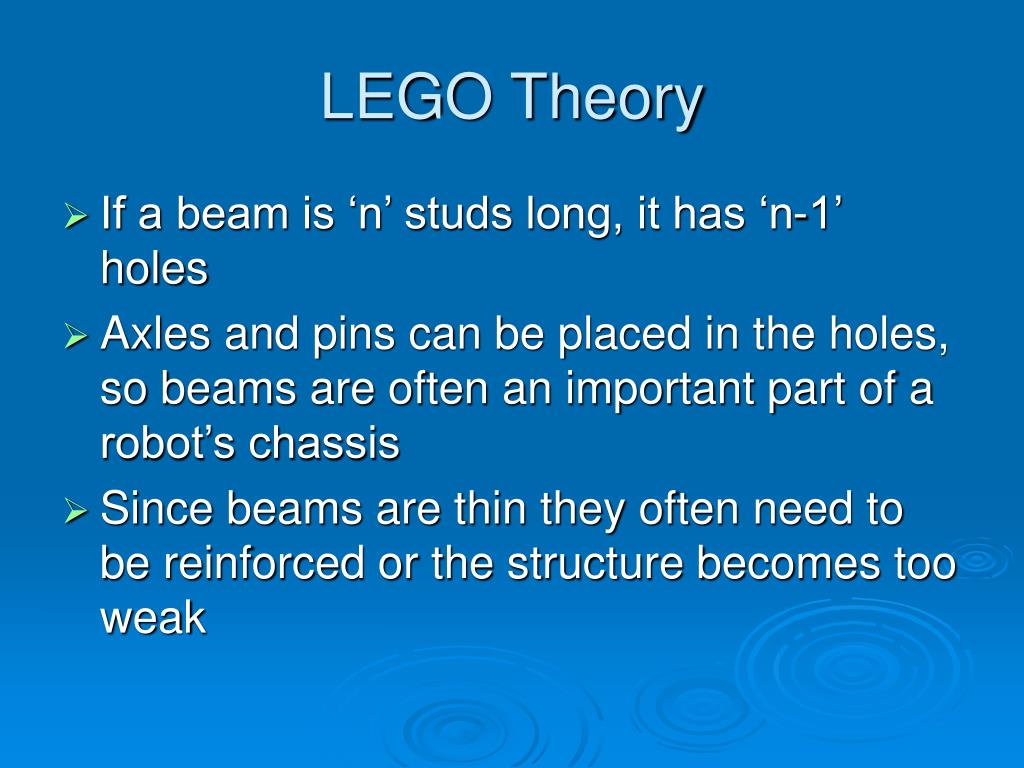 LEGO Theory

➢ If a beam is ‘n’ studs long, it has ‘n-1’ holes
➢ Axles and pins can be placed in the holes, so beams are often an important part of a robot’s chassis
➢ Since beams are thin they often need to be reinforced or the structure becomes too weak